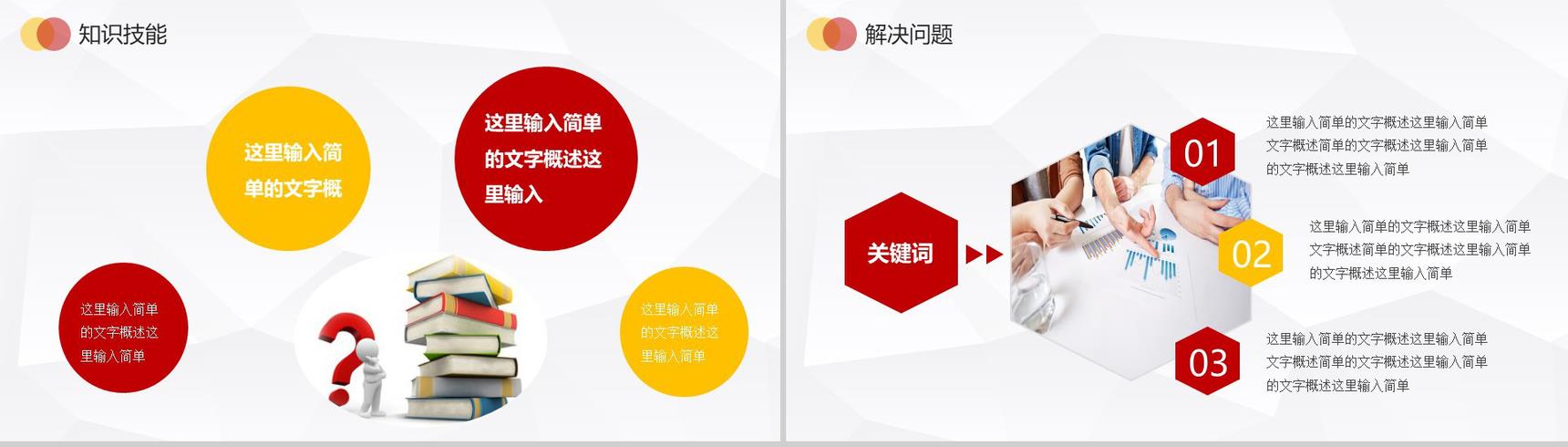 知识技能

这里输入简单的文字概

这里输入简单的文字概述这里输入

这里输入简单的文字概述这里输入简单

这里输入简单的文字概述这里输入简单

解决问题

关键词

01

这里输入简单的文字概述这里输入简单文字概述简单的文字概述这里输入简单的文字概述这里输入简单

02

这里输入简单的文字概述这里输入简单文字概述简单的文字概述这里输入简单的文字概述这里输入简单

03

这里输入简单的文字概述这里输入简单文字概述简单的文字概述这里输入简单的文字概述这里输入简单